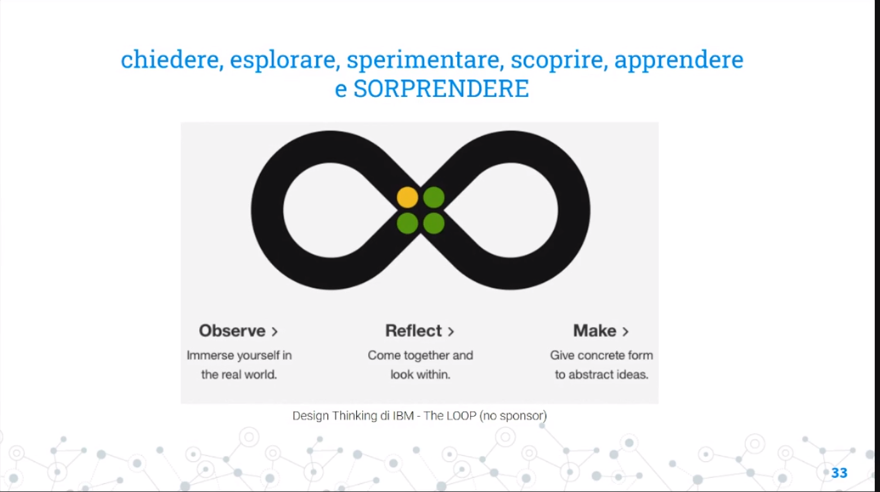 chiedere, esplorare, sperimentare, scoprire, apprendere e SORPRENDERE

Observe >
Immerse yourself in the real world.

Reflect >
Come together and look within.

Make >
Give concrete form to abstract ideas.

Design Thinking di IBM - The LOOP (no sponsor)

33